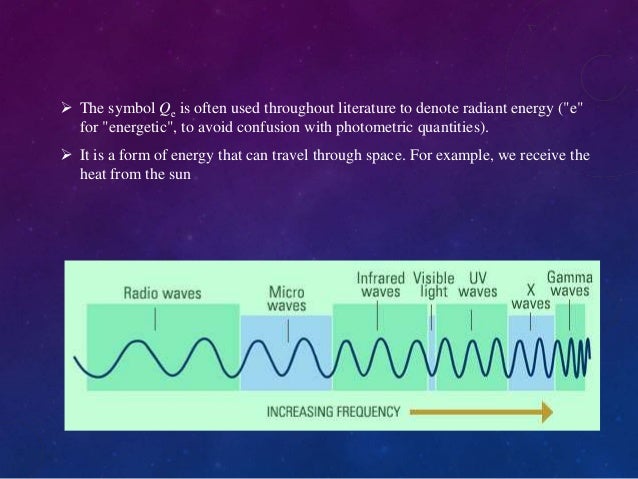 ➢ The symbol $Q_e$ is often used throughout literature to denote radiant energy ("e" for "energetic", to avoid confusion with photometric quantities).

➢ It is a form of energy that can travel through space. For example, we receive the heat from the sun

Radio waves

Micro waves

Infrared waves

Visible light

UV waves

X waves

Gamma waves

INCREASING FREQUENCY